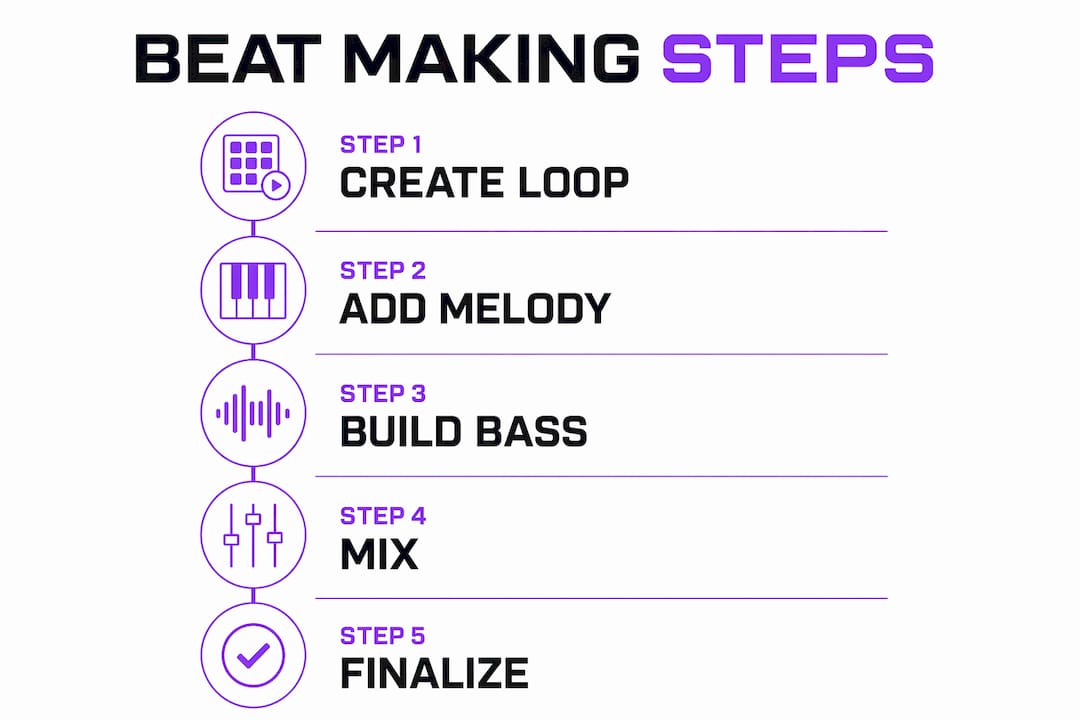 BEAT MAKING STEPS

STEP 1
CREATE LOOP

STEP 2
ADD MELODY

STEP 3
BUILD BASS

STEP 4
MIX

STEP 5
FINALIZE